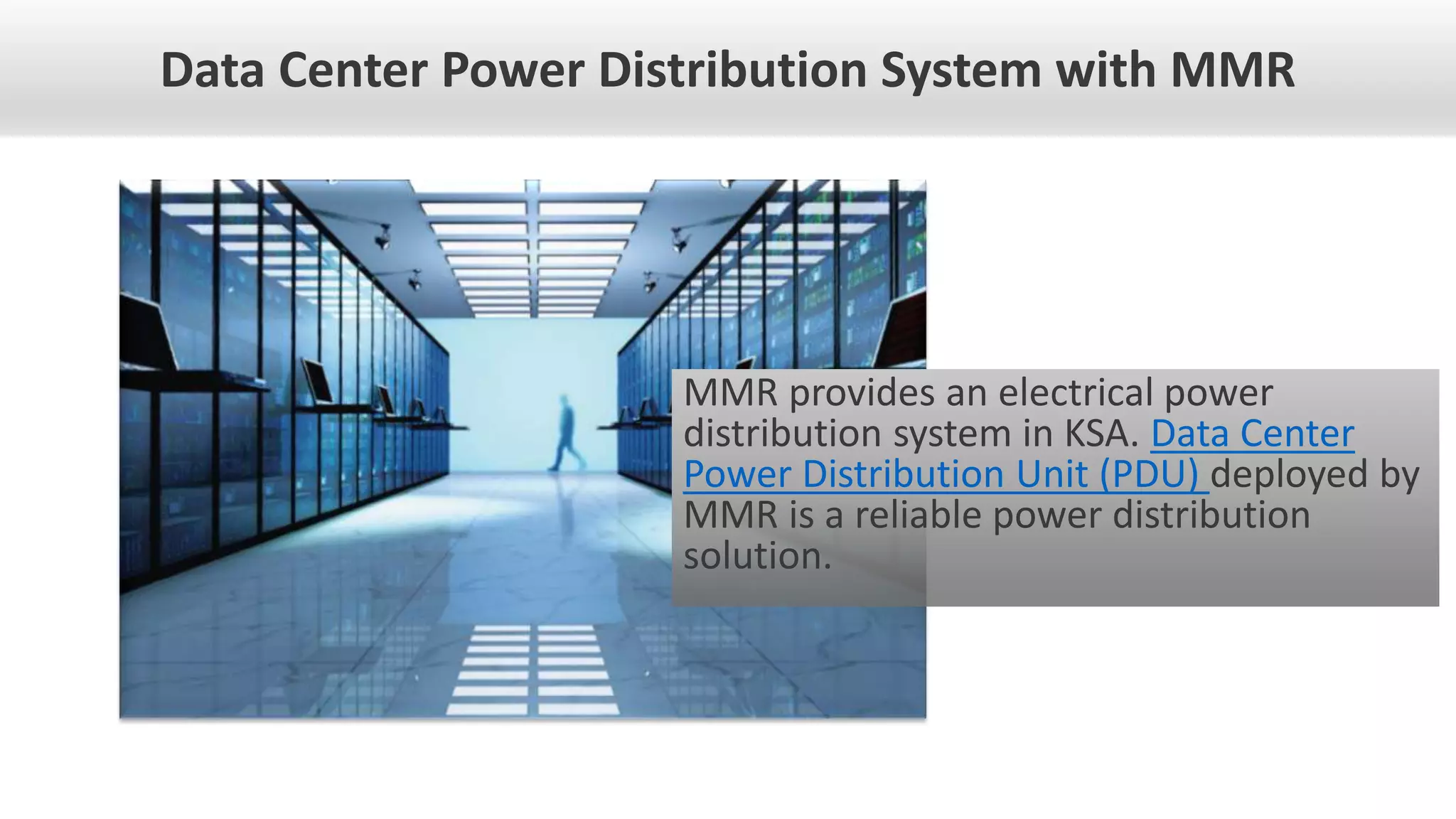 Data Center Power Distribution System with MMR

MMR provides an electrical power distribution system in KSA. Data Center Power Distribution Unit (PDU) deployed by MMR is a reliable power distribution solution.